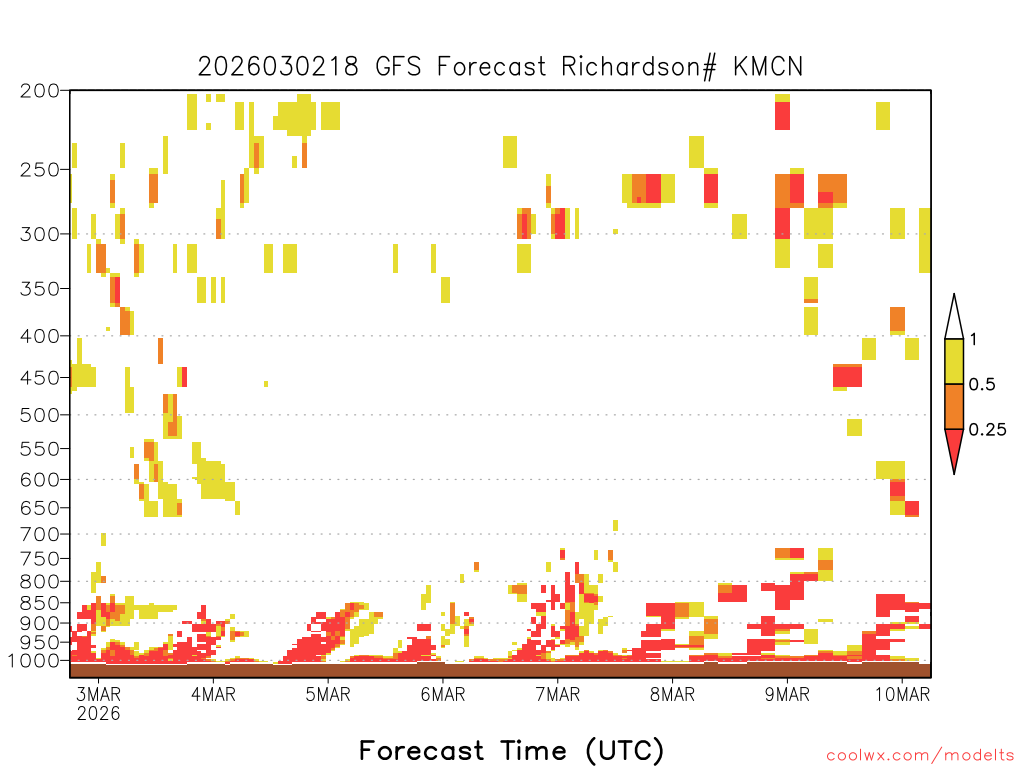 2026030218 GFS Forecast Richardson# KMCN

200
250
300
350
400
450
500
550
600
650
700
750
800
850
900
950
1000

1
0.5
0.25

3MAR
2026
4MAR
5MAR
6MAR
7MAR
8MAR
9MAR
10MAR

Forecast Time (UTC)

coolwx.com/modelts